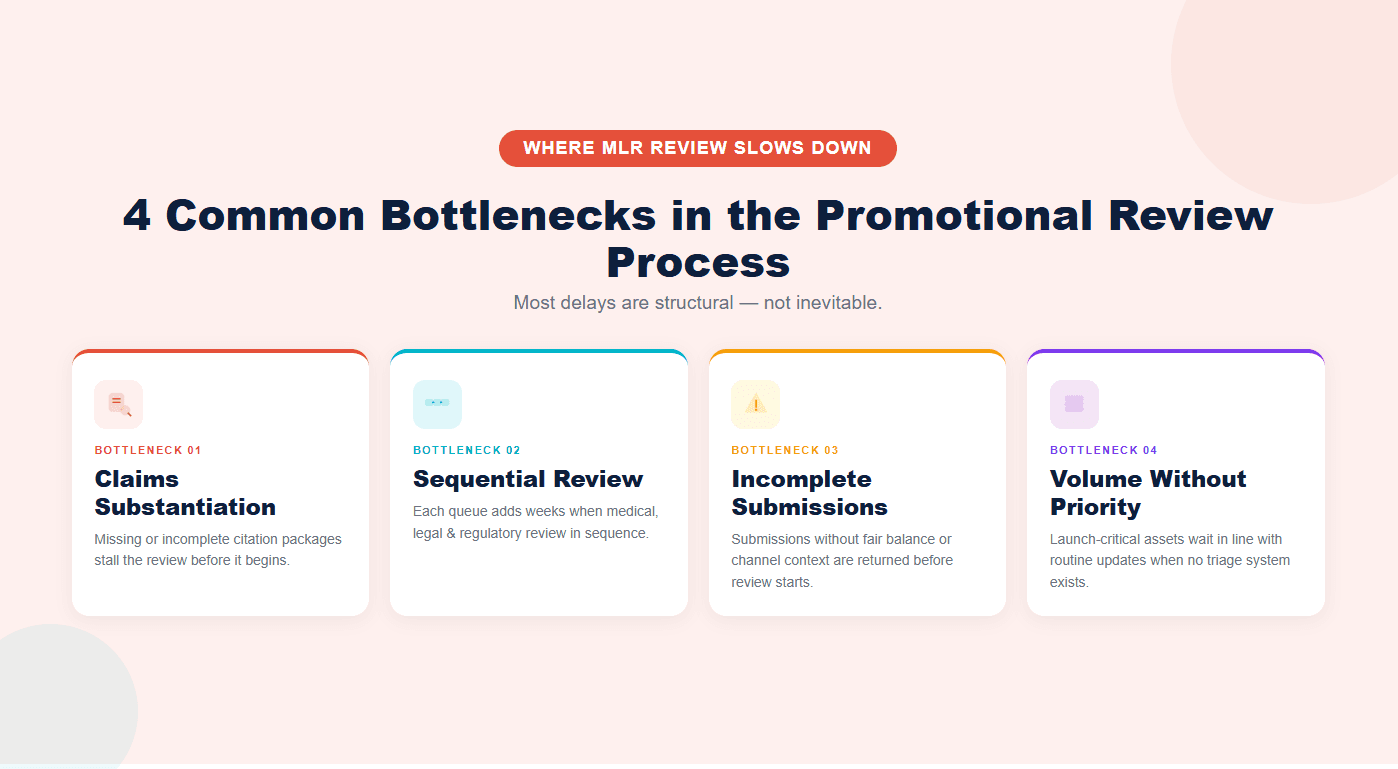 WHERE MLR REVIEW SLOWS DOWN

4 Common Bottlenecks in the Promotional Review Process

Most delays are structural — not inevitable.

BOTTLENECK 01

Claims Substantiation

Missing or incomplete citation packages stall the review before it begins.

BOTTLENECK 02

Sequential Review

Each queue adds weeks when medical, legal & regulatory review in sequence.

BOTTLENECK 03

Incomplete Submissions

Submissions without fair balance or channel context are returned before review starts.

BOTTLENECK 04

Volume Without Priority

Launch-critical assets wait in line with routine updates when no triage system exists.